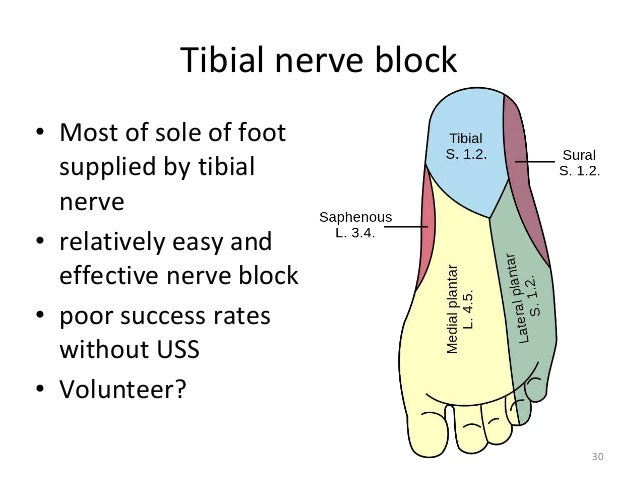 Tibial nerve block

• Most of sole of foot supplied by tibial nerve
• relatively easy and effective nerve block
• poor success rates without USS
• Volunteer?

Tibial
S. 1.2.

Sural
S. 1.2.

Saphenous
L. 3.4.

Medial plantar
L. 4.5.

Lateral plantar
S. 1.2.

30